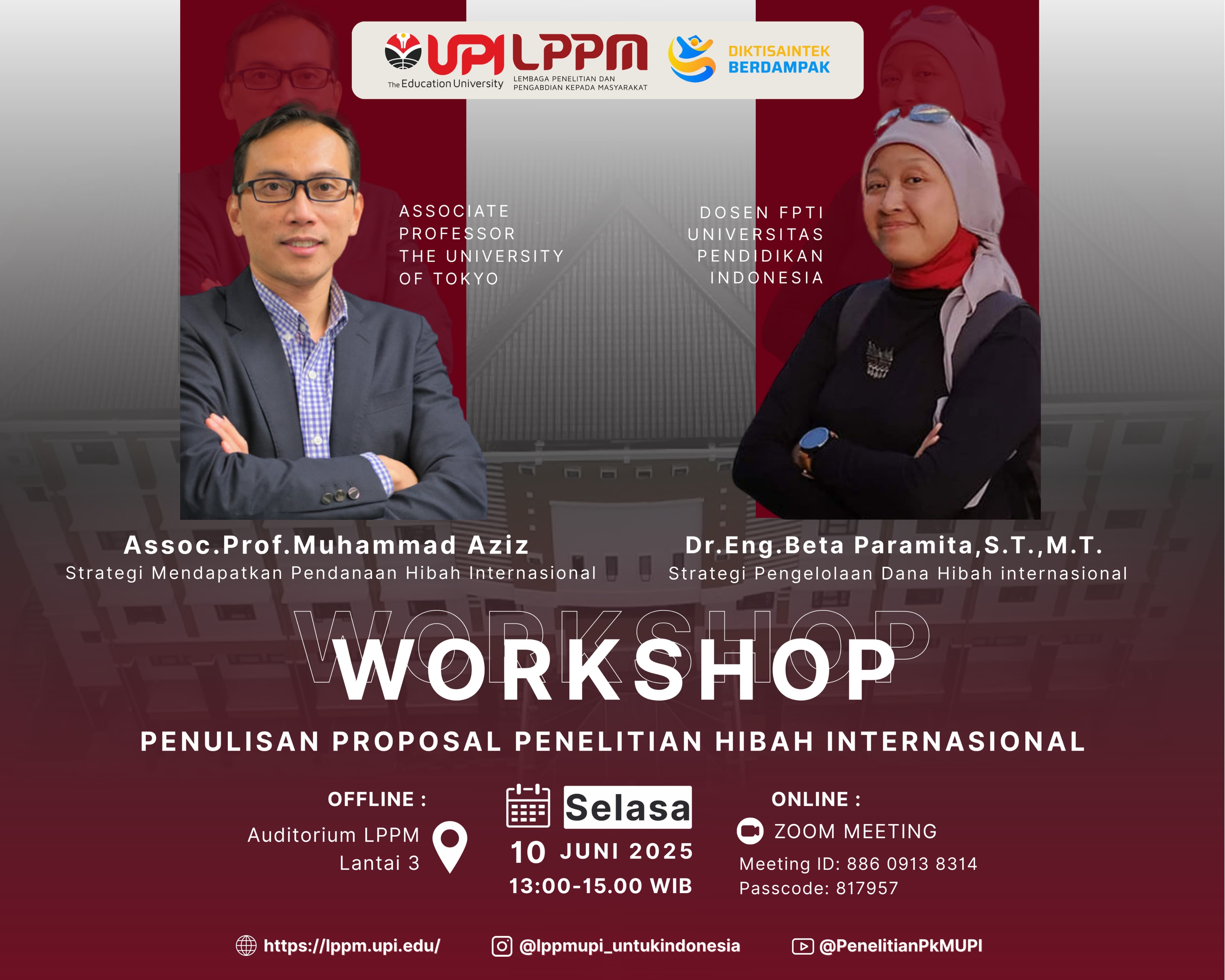 UPI The Education University
LPPM LEMBAGA PENELITIAN DAN PENGABDIAN KEPADA MASYARAKAT
DIKTISAINTEK BERDAMPAK

ASSOCIATE PROFESSOR THE UNIVERSITY OF TOKYO

DOSEN FPTI UNIVERSITAS PENDIDIKAN INDONESIA

Assoc.Prof.Muhammad Aziz
Strategi Mendapatkan Pendanaan Hibah Internasional

Dr.Eng.Beta Paramita,S.T.,M.T.
Strategi Pengelolaan Dana Hibah internasional

WORKSHOP
WORKSHOP
PENULISAN PROPOSAL PENELITIAN HIBAH INTERNASIONAL

OFFLINE :
Auditorium LPPM
Lantai 3

Selasa
10 JUNI 2025
13:00-15.00 WIB

ONLINE :
ZOOM MEETING
Meeting ID: 886 0913 8314
Passcode: 817957

https://lppm.upi.edu/
@lppmupi_untukindonesia
@PenelitianPkMUPI